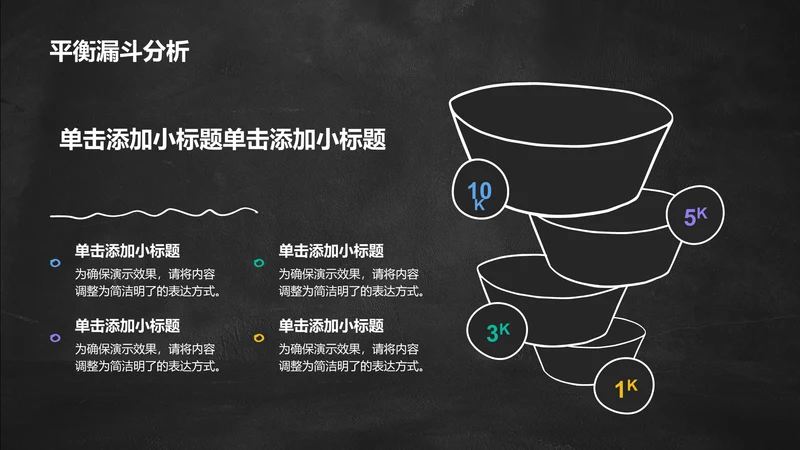 平衡漏斗分析

单击添加小标题单击添加小标题

单击添加小标题
为确保演示效果，请将内容调整为简洁明了的表达方式。

单击添加小标题
为确保演示效果，请将内容调整为简洁明了的表达方式。

单击添加小标题
为确保演示效果，请将内容调整为简洁明了的表达方式。

单击添加小标题
为确保演示效果，请将内容调整为简洁明了的表达方式。

10K

5K

3K

1K